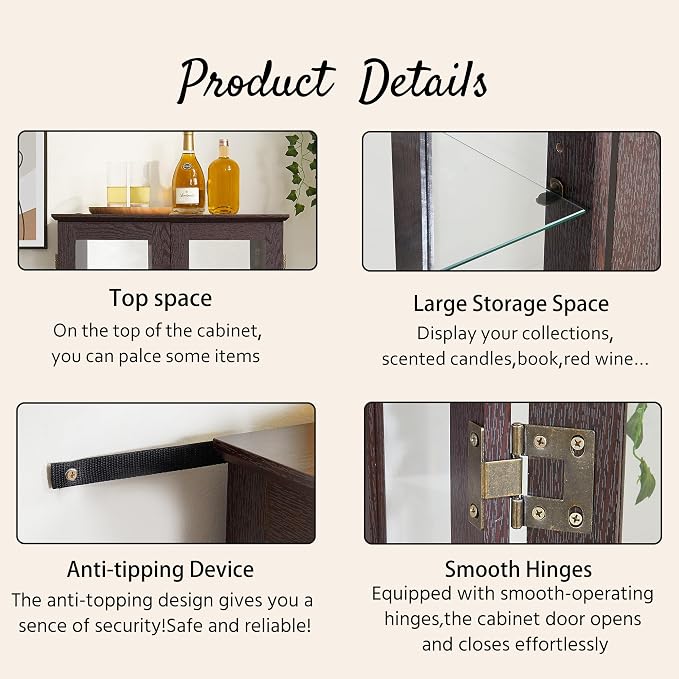 Product Details

Top space
On the top of the cabinet,
you can palce some items

Large Storage Space
Display your collections,
scented candles,book,red wine...

Anti-tipping Device
The anti-topping design gives you a sence of security!Safe and reliable!

Smooth Hinges
Equipped with smooth-operating hinges,the cabinet door opens and closes effortlessly